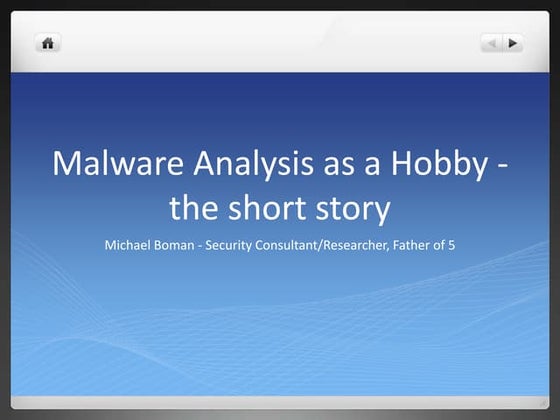 Malware Analysis as a Hobby - the short story

Michael Boman - Security Consultant/Researcher, Father of 5